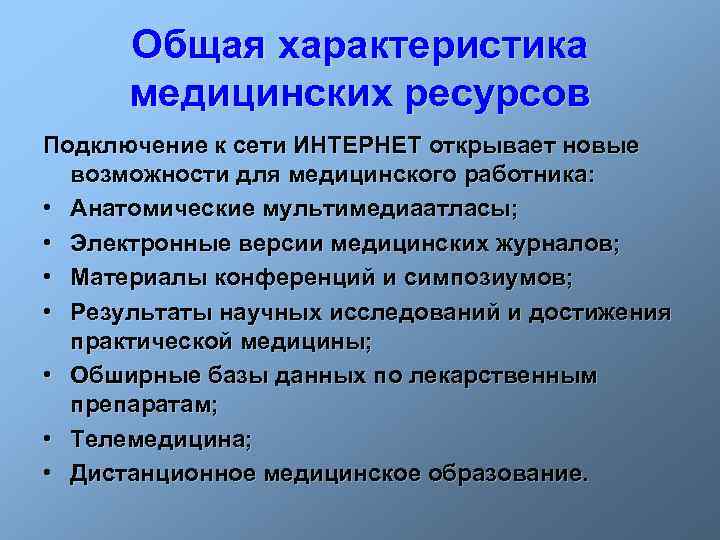 Общая характеристика медицинских ресурсов

Подключение к сети ИНТЕРНЕТ открывает новые возможности для медицинского работника:

• Анатомические мультимедиаатласы;
• Электронные версии медицинских журналов;
• Материалы конференций и симпозиумов;
• Результаты научных исследований и достижения практической медицины;
• Обширные базы данных по лекарственным препаратам;
• Телемедицина;
• Дистанционное медицинское образование.